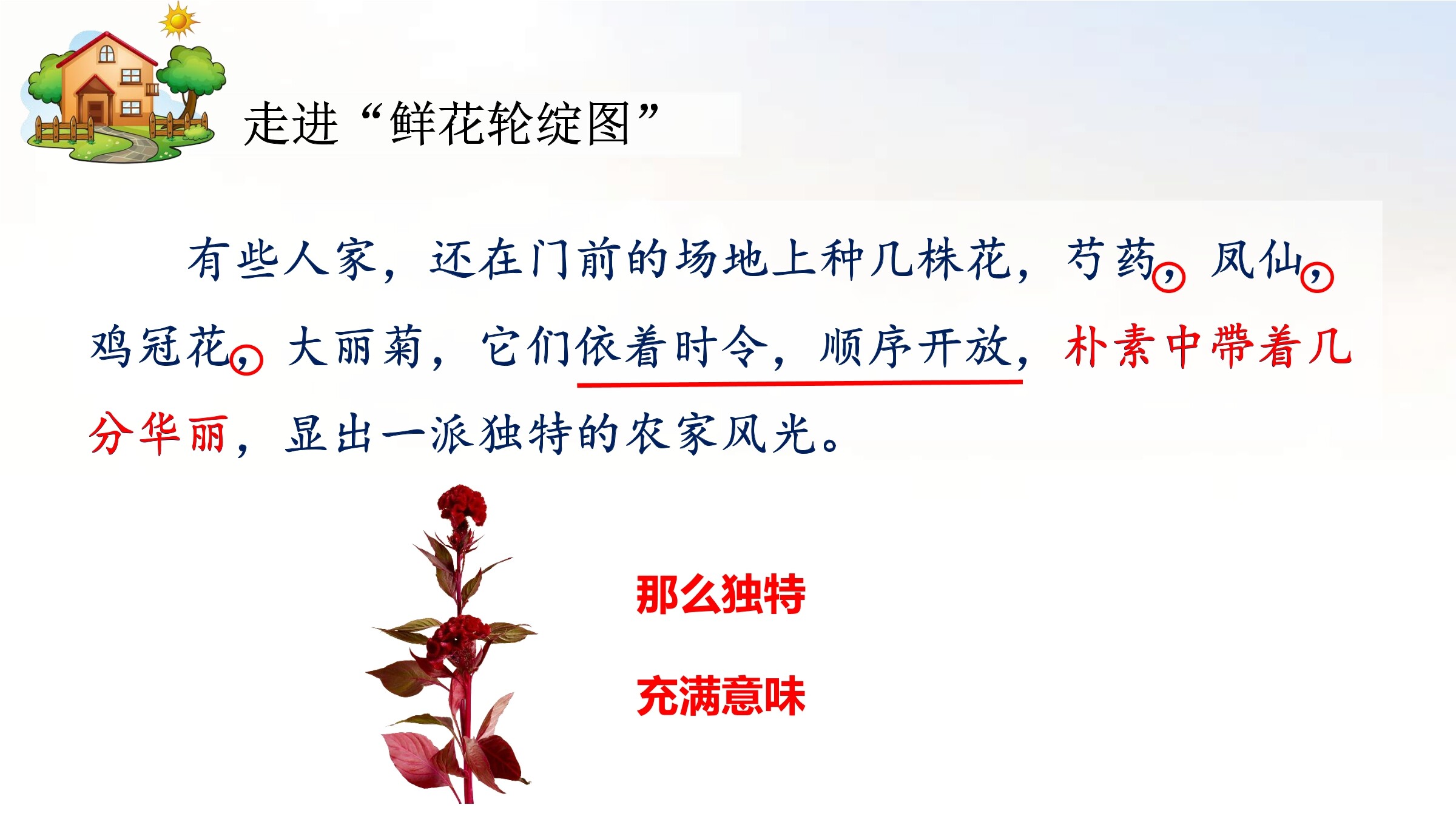 走进“鲜花轮绽图”

有些人家，还在门前的场地上种几株花，芍药，凤仙，鸡冠花，大丽菊，它们依着时令，顺序开放，朴素中带着几分华丽，显出一派独特的农家风光。

那么独特

充满意味